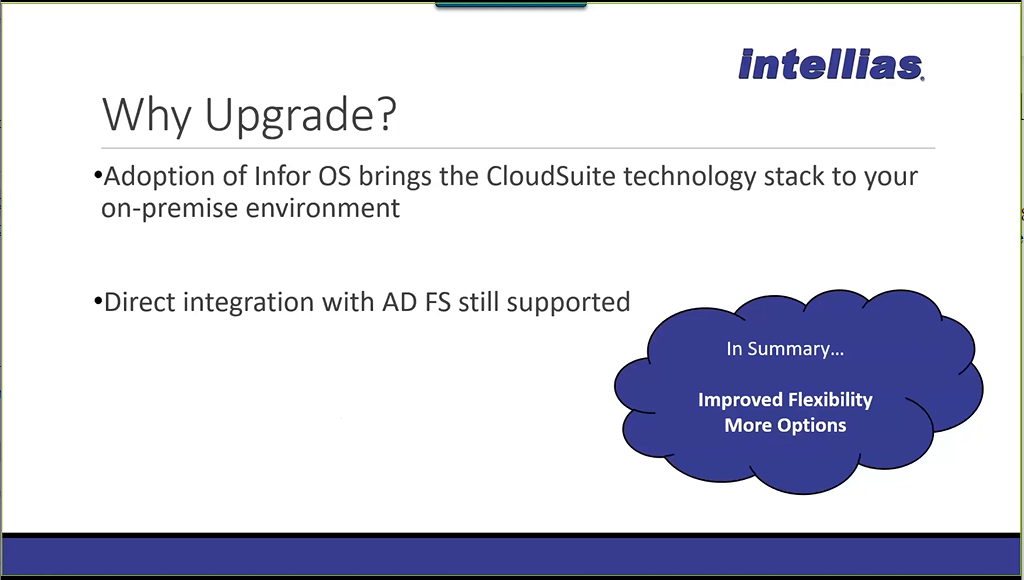 intellias

Why Upgrade?

•Adoption of Infor OS brings the CloudSuite technology stack to your on-premise environment

•Direct integration with AD FS still supported

In Summary…

Improved Flexibility
More Options